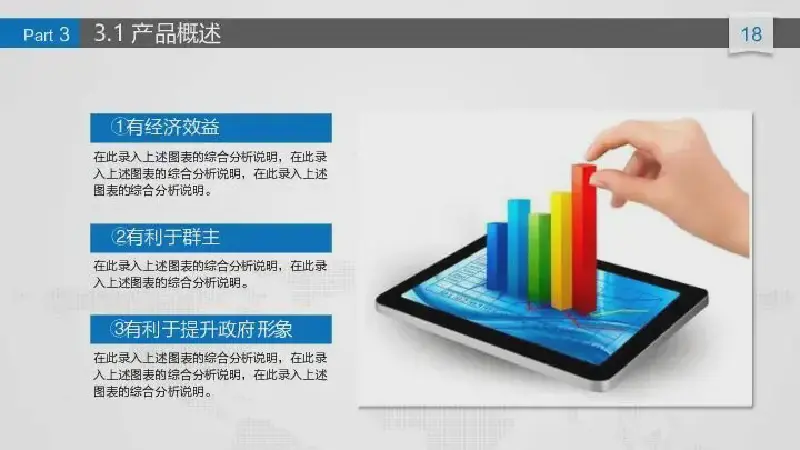 Part 3 3.1 产品概述

18

①有经济效益

在此录入上述图表的综合分析说明，在此录入上述图表的综合分析说明，在此录入上述图表的综合分析说明。

②有利于群主

在此录入上述图表的综合分析说明，在此录入上述图表的综合分析说明。

③有利于提升政府形象

在此录入上述图表的综合分析说明，在此录入上述图表的综合分析说明，在此录入上述图表的综合分析说明。